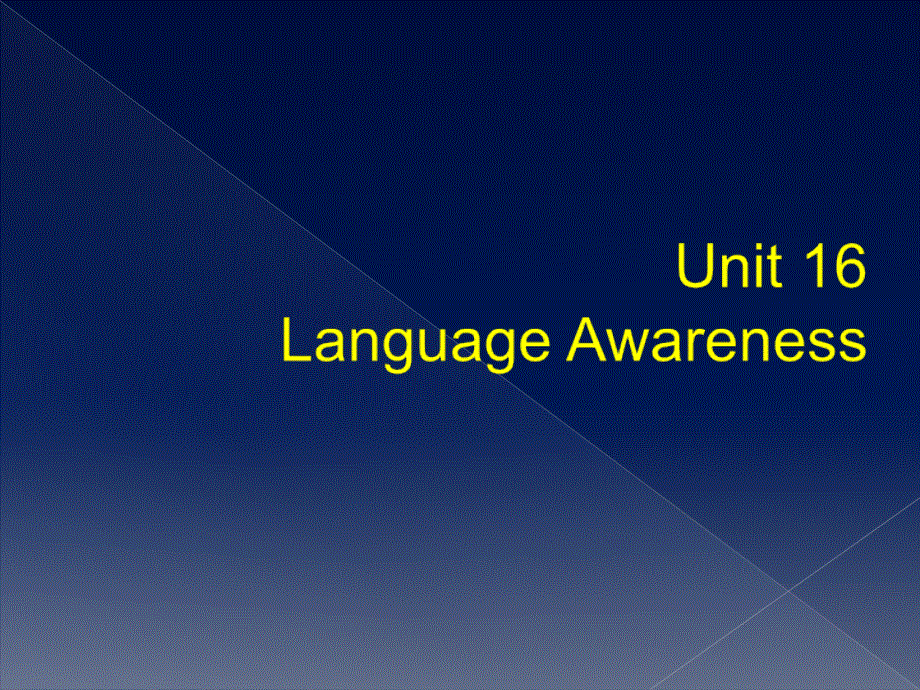 Unit 16
Language Awareness